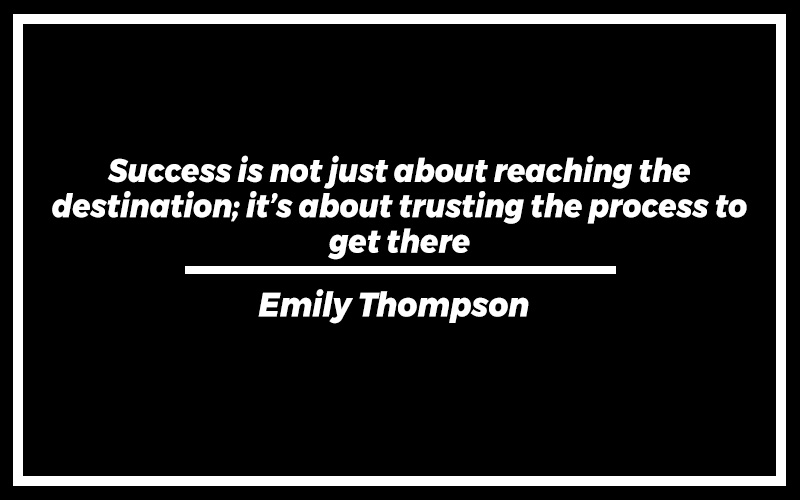 Success is not just about reaching the destination; it’s about trusting the process to get there

Emily Thompson